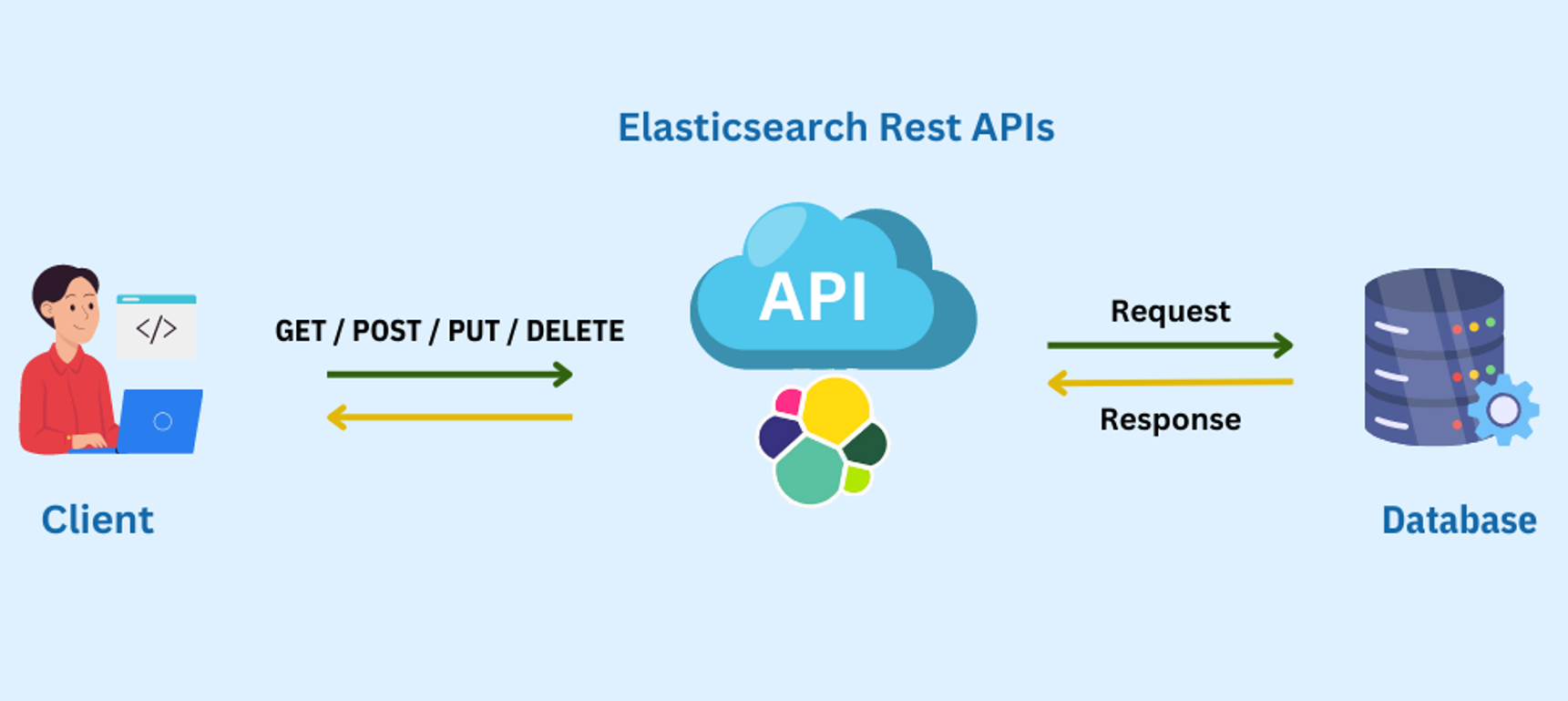 Elasticsearch Rest APIs

</>

GET / POST / PUT / DELETE

API

Request

Response

Client

Database